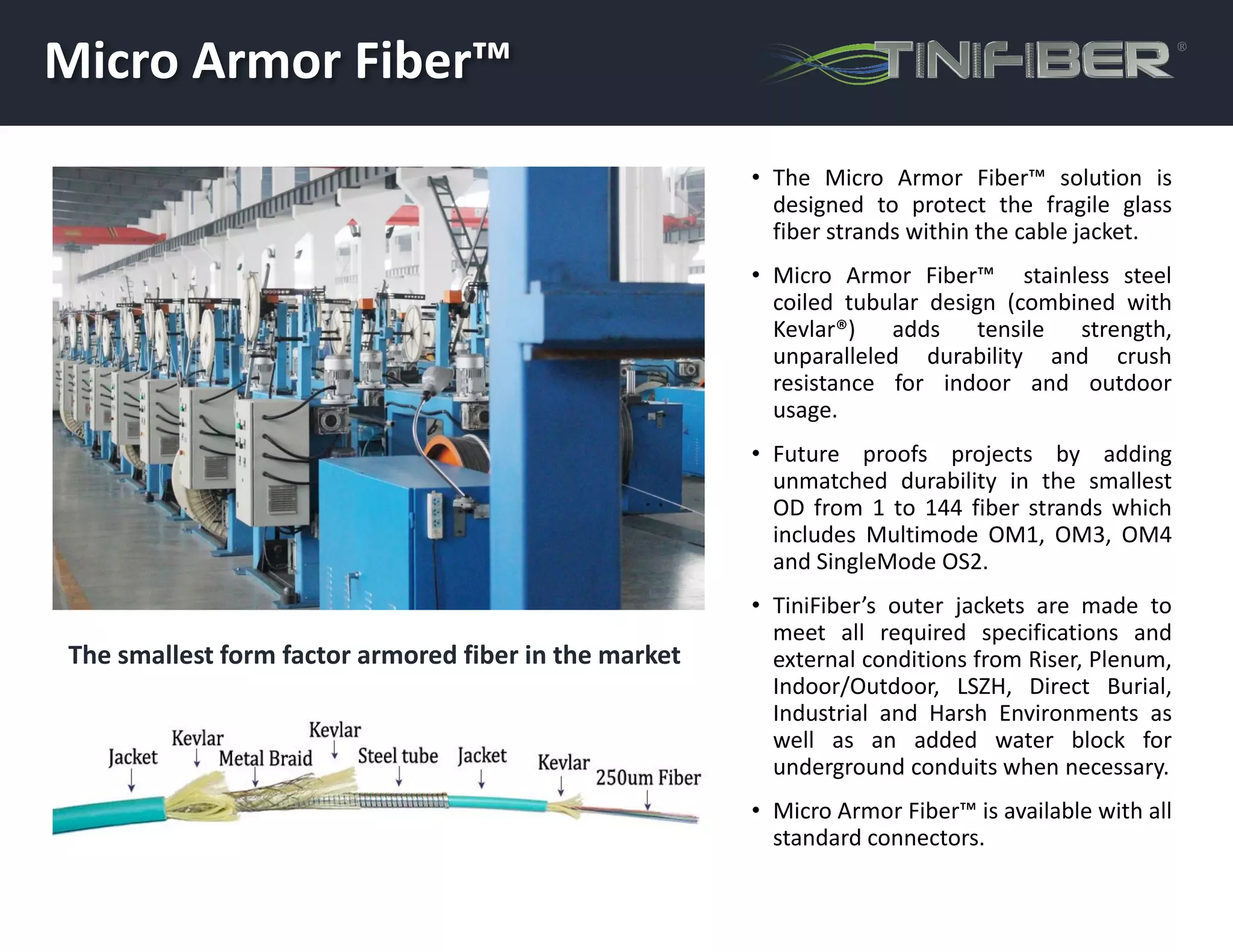 Micro Armor Fiber™

TINIFIBER®

The smallest form factor armored fiber in the market

Jacket
Kevlar
Metal Braid
Kevlar
Steel tube
Jacket
Kevlar
250um Fiber

• The Micro Armor Fiber™ solution is designed to protect the fragile glass fiber strands within the cable jacket.

• Micro Armor Fiber™ stainless steel coiled tubular design (combined with Kevlar®) adds tensile strength, unparalleled durability and crush resistance for indoor and outdoor usage.

• Future proofs projects by adding unmatched durability in the smallest OD from 1 to 144 fiber strands which includes Multimode OM1, OM3, OM4 and SingleMode OS2.

• TiniFiber's outer jackets are made to meet all required specifications and external conditions from Riser, Plenum, Indoor/Outdoor, LSZH, Direct Burial, Industrial and Harsh Environments as well as an added water block for underground conduits when necessary.

• Micro Armor Fiber™ is available with all standard connectors.